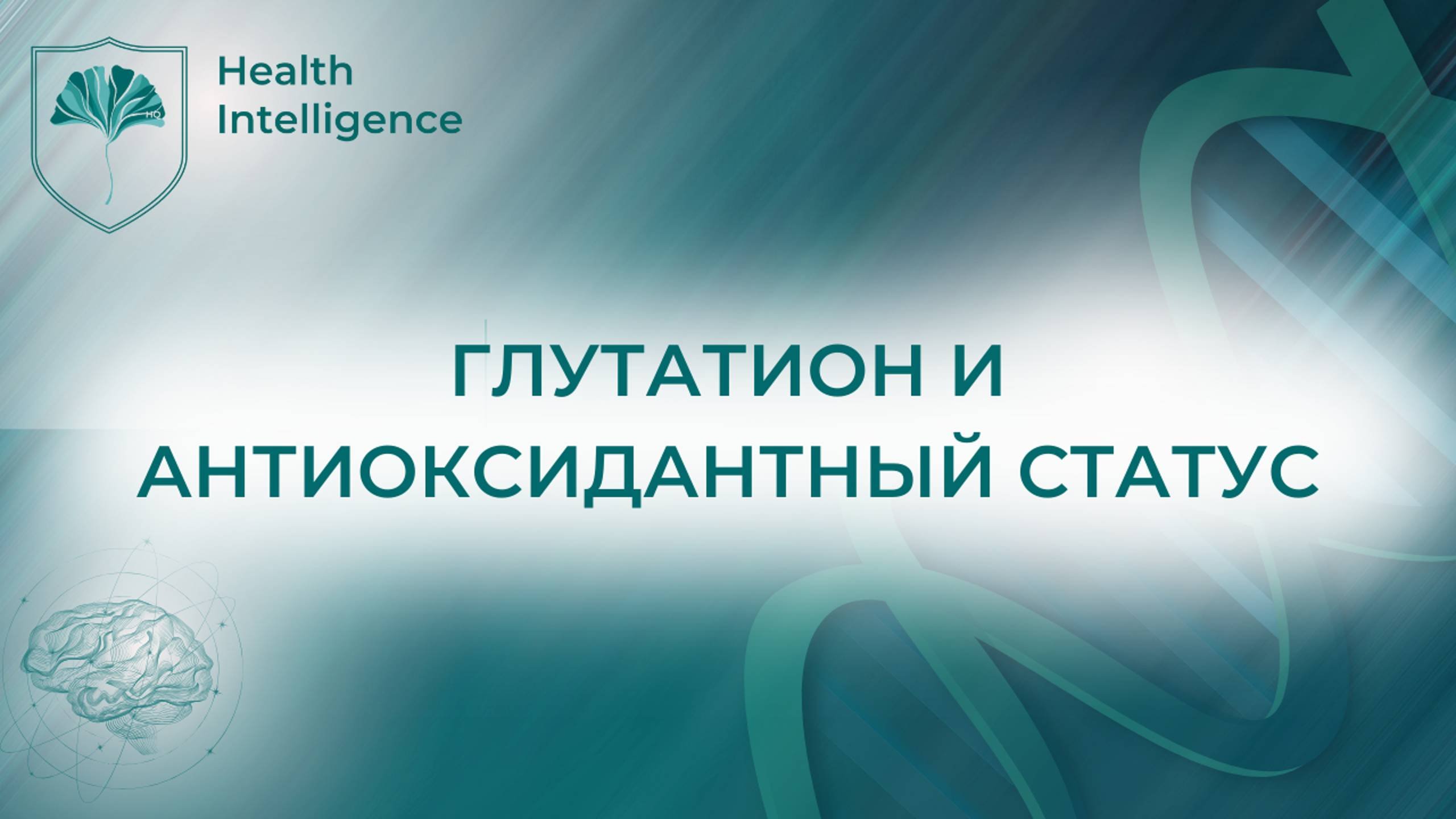 HQ

Health Intelligence

ГЛУТАТИОН И АНТИОКСИДАНТНЫЙ СТАТУС